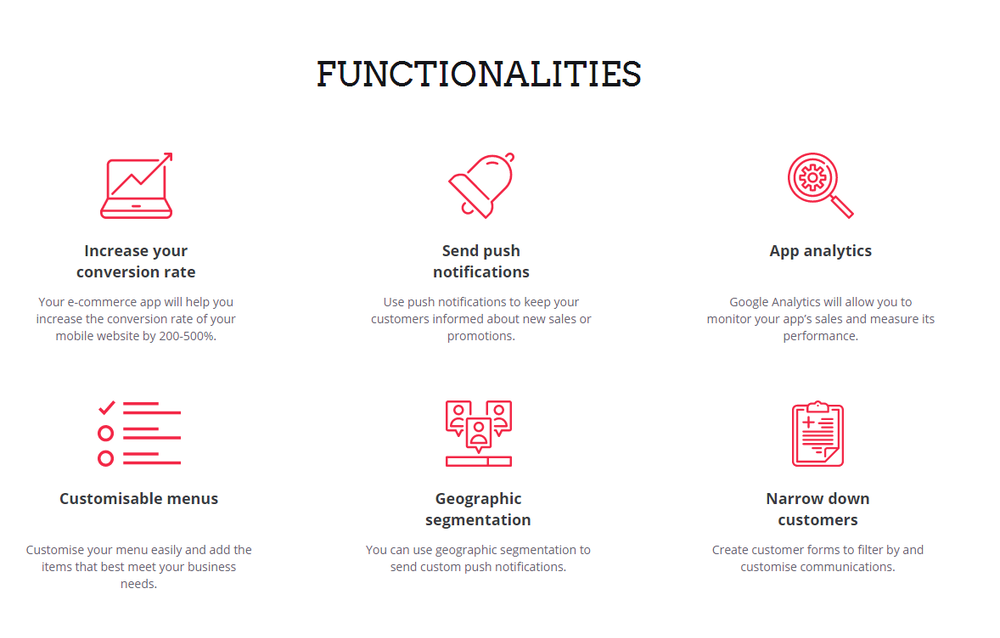 FUNCTIONALITIES

Increase your conversion rate

Your e-commerce app will help you increase the conversion rate of your mobile website by 200-500%.

Send push notifications

Use push notifications to keep your customers informed about new sales or promotions.

App analytics

Google Analytics will allow you to monitor your app's sales and measure its performance.

Customisable menus

Customise your menu easily and add the items that best meet your business needs.

Geographic segmentation

You can use geographic segmentation to send custom push notifications.

Narrow down customers

Create customer forms to filter by and customise communications.